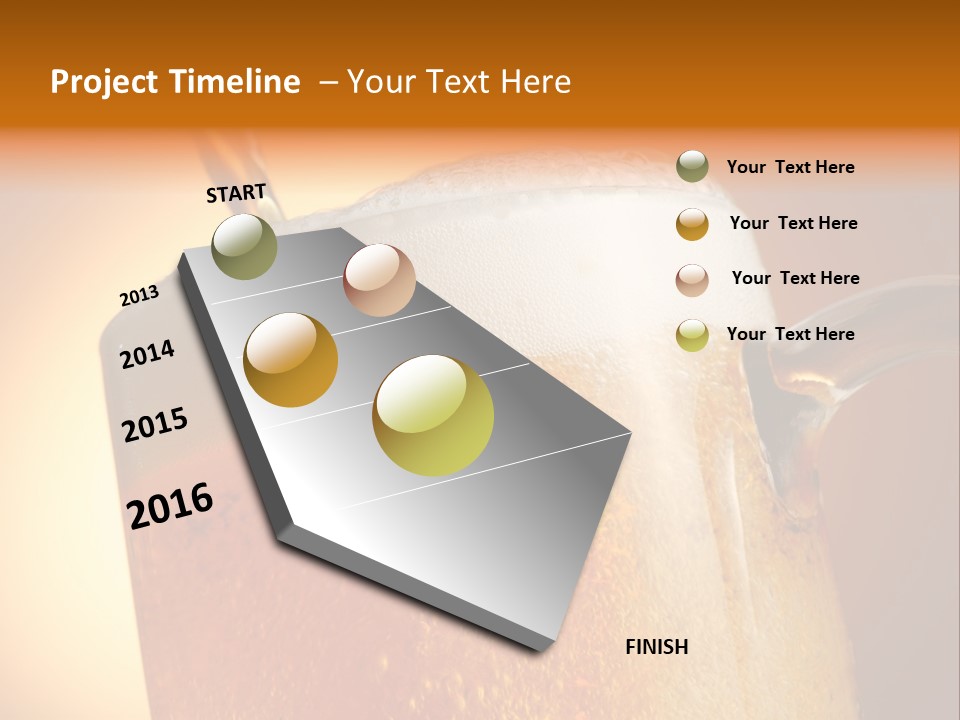 Project Timeline – Your Text Here

START

2013

2014

2015

2016

FINISH

Your Text Here

Your Text Here

Your Text Here

Your Text Here